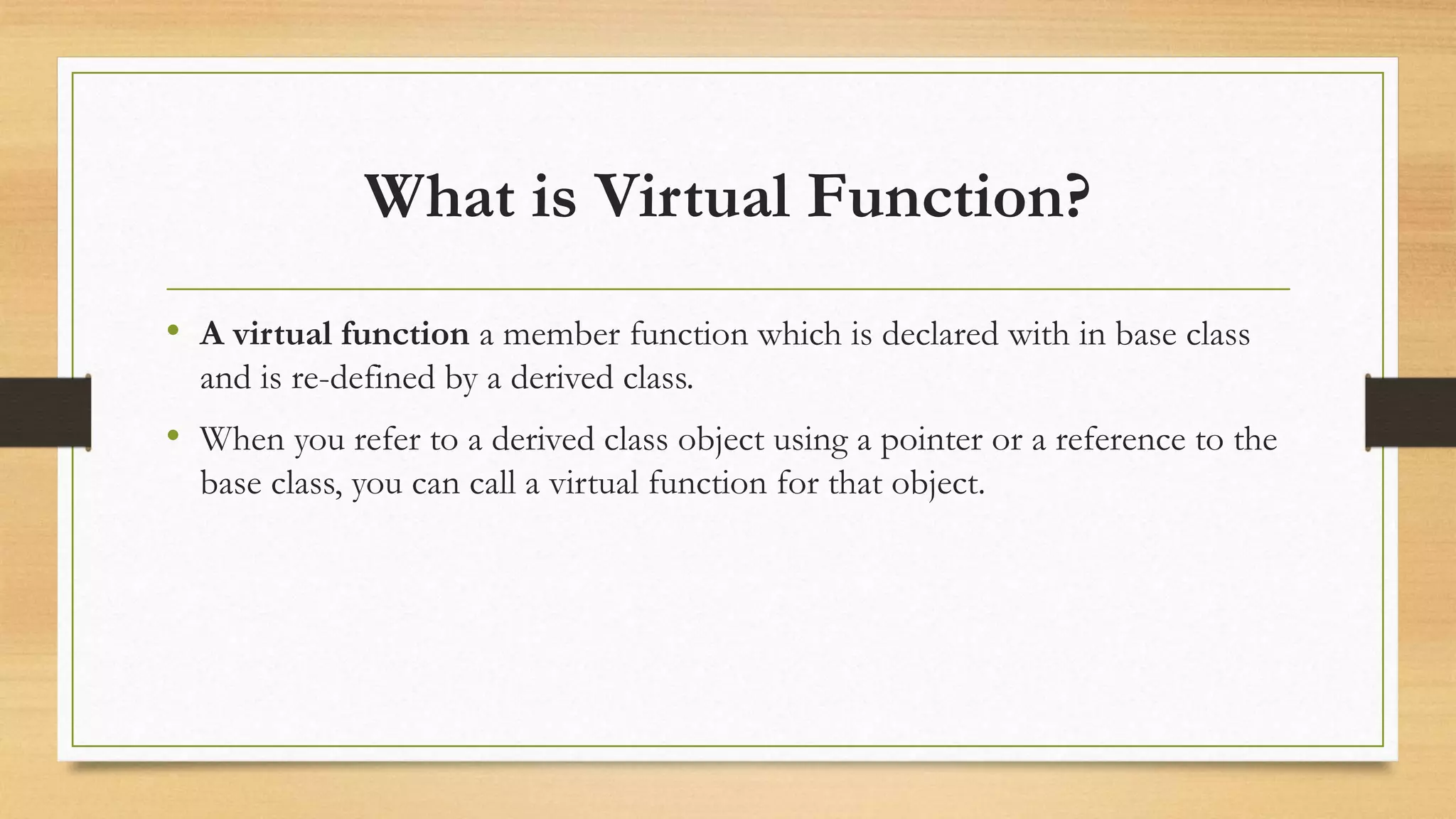 What is Virtual Function?

• A virtual function a member function which is declared with in base class and is re-defined by a derived class.

• When you refer to a derived class object using a pointer or a reference to the base class, you can call a virtual function for that object.